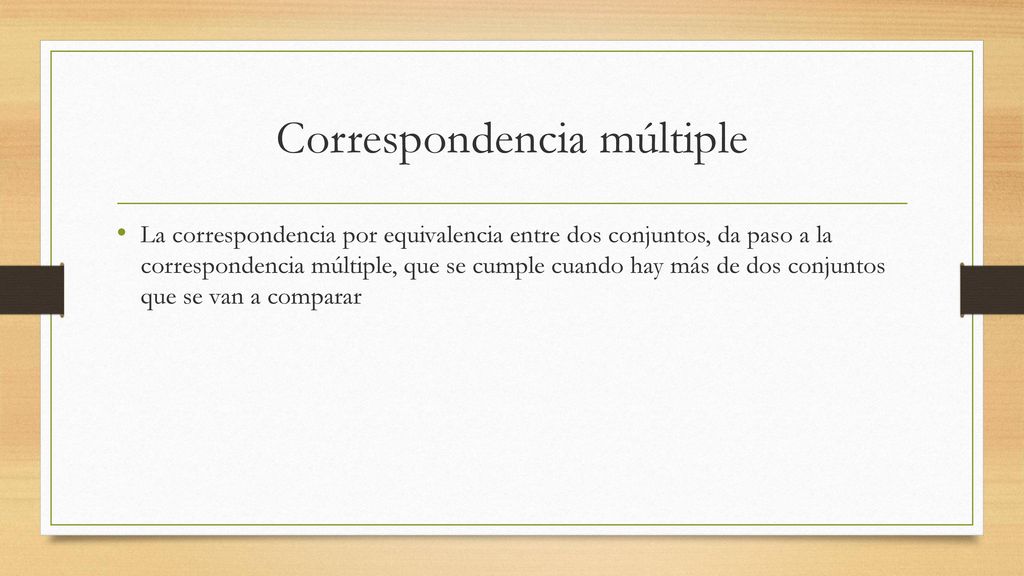 Correspondencia múltiple

• La correspondencia por equivalencia entre dos conjuntos, da paso a la correspondencia múltiple, que se cumple cuando hay más de dos conjuntos que se van a comparar